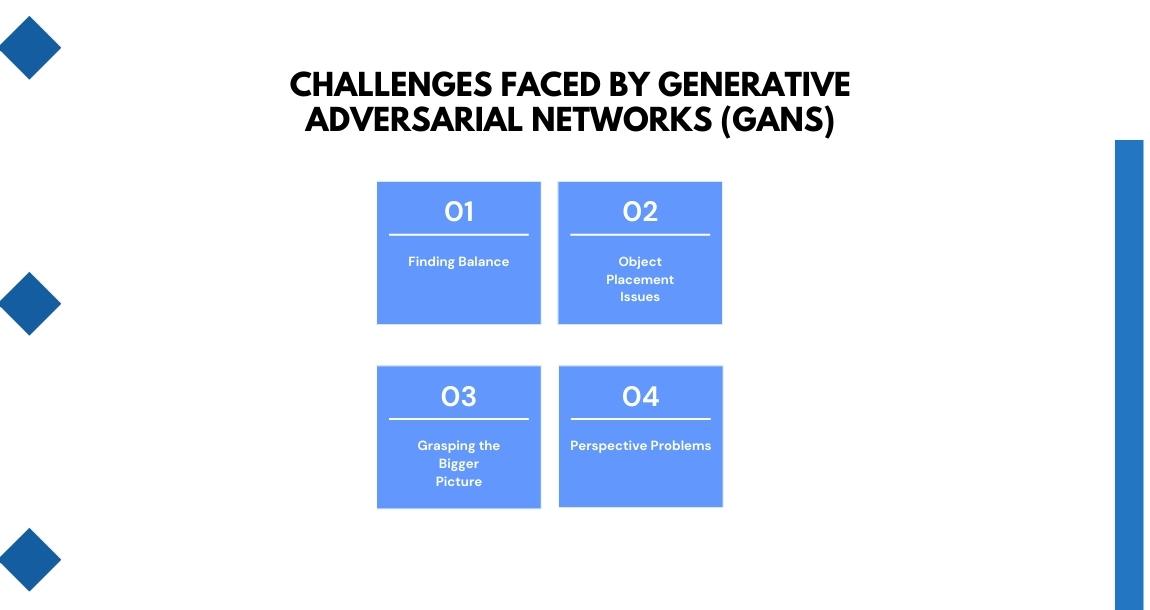 CHALLENGES FACED BY GENERATIVE ADVERSARIAL NETWORKS (GANS)

01

Finding Balance

02

Object Placement Issues

03

Grasping the Bigger Picture

04

Perspective Problems